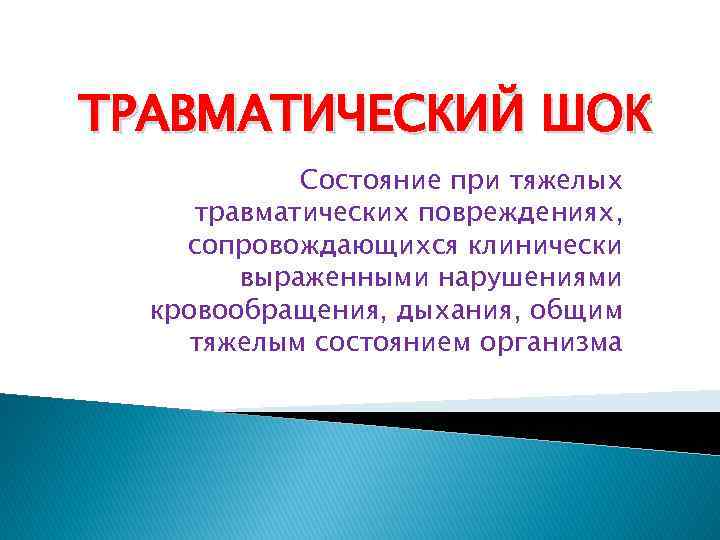 ТРАВМАТИЧЕСКИЙ ШОК

Состояние при тяжелых травматических повреждениях, сопровождающихся клинически выраженными нарушениями кровообращения, дыхания, общим тяжелым состоянием организма